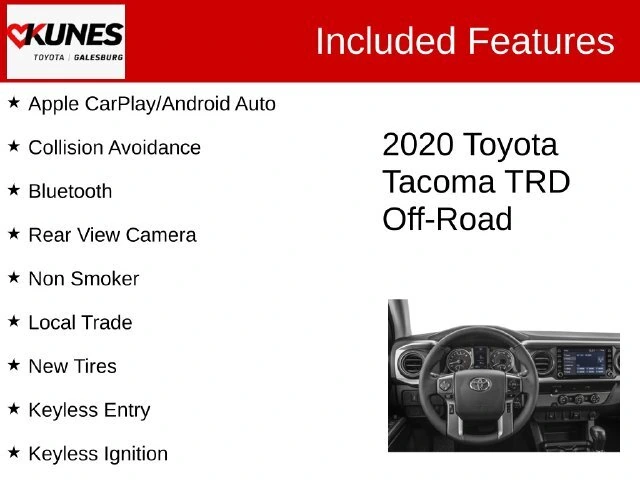 KUNES
TOYOTA | GALESBURG

Included Features

★ Apple CarPlay/Android Auto

★ Collision Avoidance

★ Bluetooth

★ Rear View Camera

★ Non Smoker

★ Local Trade

★ New Tires

★ Keyless Entry

★ Keyless Ignition

2020 Toyota Tacoma TRD Off-Road